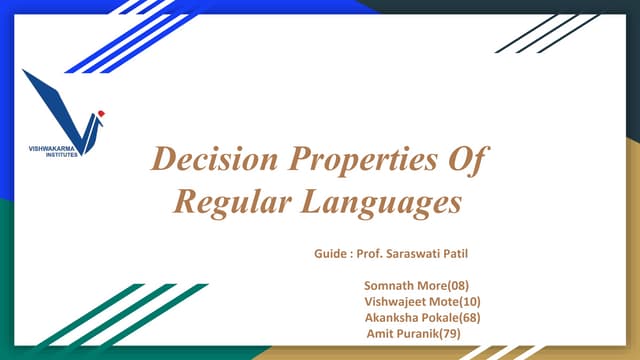 VISHWAKARMA INSTITUTES

Decision Properties Of Regular Languages

Guide : Prof. Saraswati Patil

Somnath More(08)
Vishwajeet Mote(10)
Akanksha Pokale(68)
Amit Puranik(79)